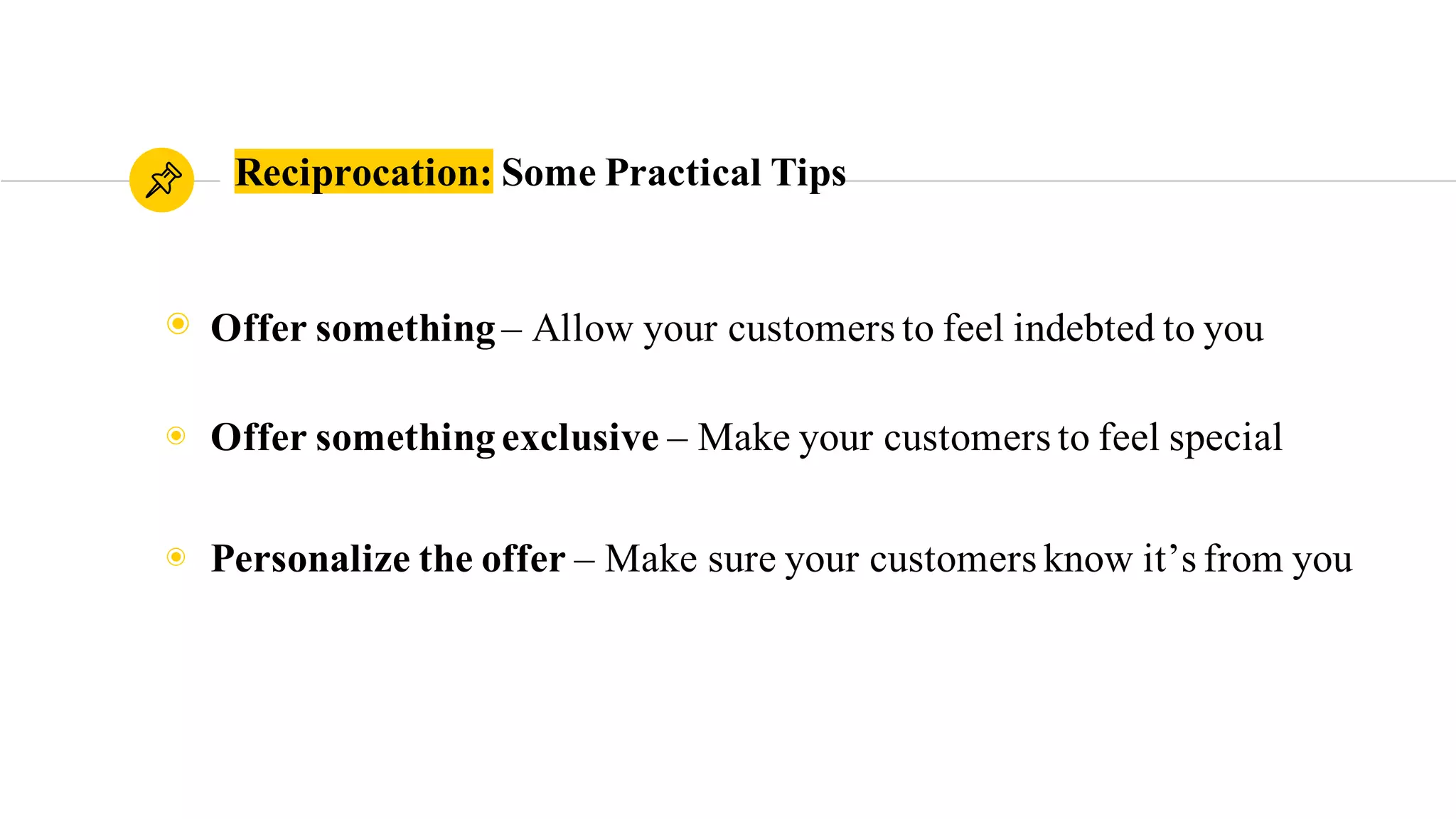 Reciprocation: Some Practical Tips

Offer something – Allow your customers to feel indebted to you

Offer something exclusive – Make your customers to feel special

Personalize the offer – Make sure your customers know it's from you